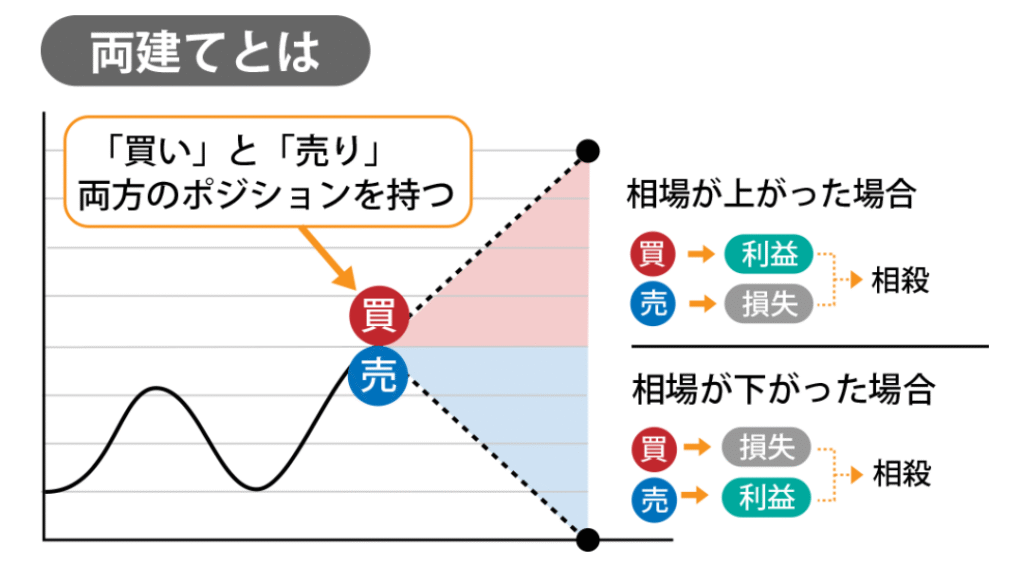 両建てとは

「買い」と「売り」
両方のポジションを持つ

買
売

相場が上がった場合

買 → 利益
売 → 損失
相殺

相場が下がった場合

買 → 損失
売 → 利益
相殺